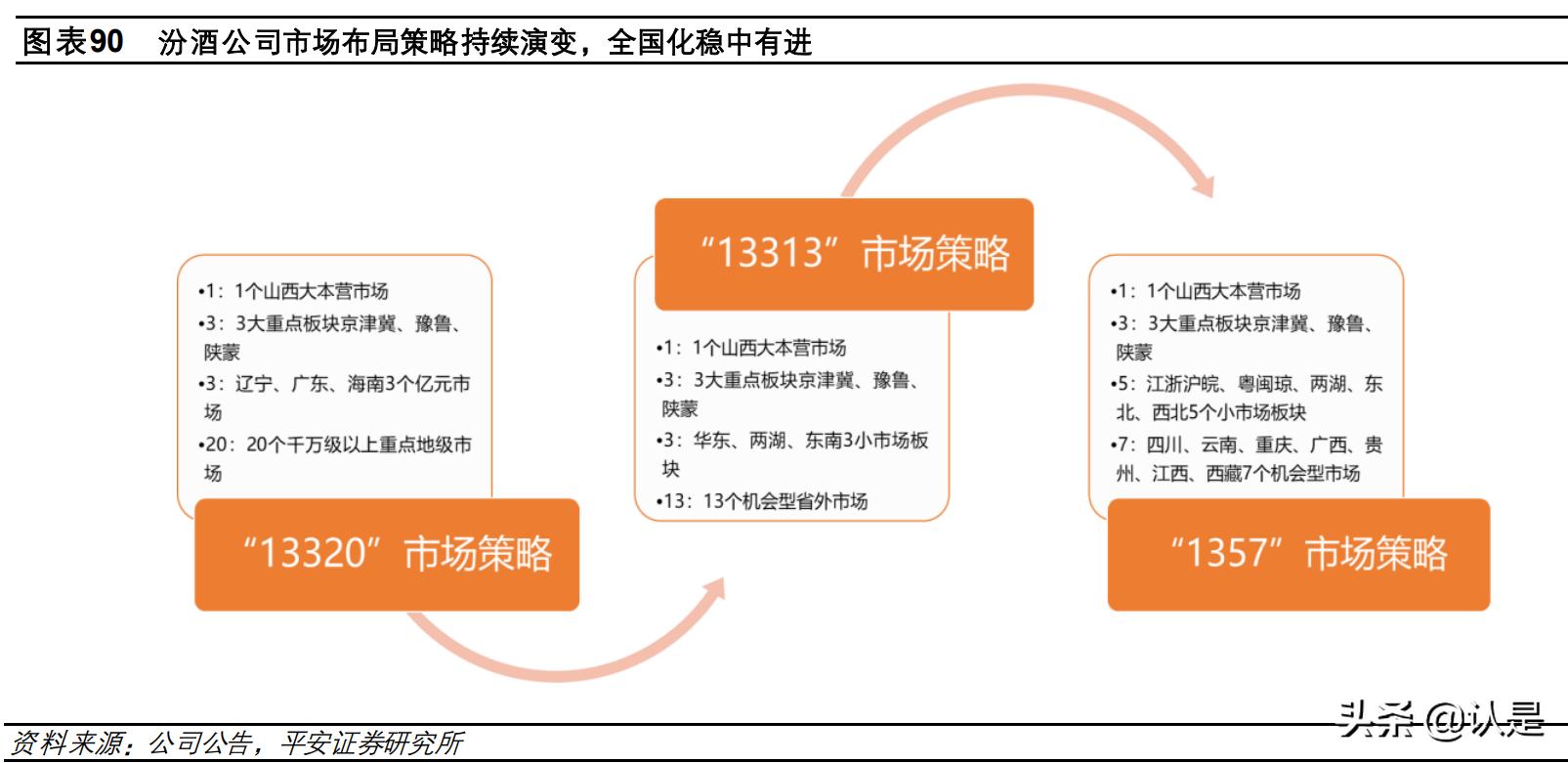 图表90　汾酒公司市场布局策略持续演变，全国化稳中有进

•1：1个山西大本营市场
•3：3大重点板块京津冀、豫鲁、陕蒙
•3：辽宁、广东、海南3个亿元市场
•20：20个千万级以上重点地级市场

“13320”市场策略

“13313”市场策略

•1：1个山西大本营市场
•3：3大重点板块京津冀、豫鲁、陕蒙
•3：华东、两湖、东南3小市场板块
•13：13个机会型省外市场

•1：1个山西大本营市场
•3：3大重点板块京津冀、豫鲁、陕蒙
•5：江浙沪皖、粤闽琼、两湖、东北、西北5个小市场板块
•7：四川、云南、重庆、广西、贵州、江西、西藏7个机会型市场

“1357”市场策略

资料来源：公司公告，平安证券研究所

头条 @认是